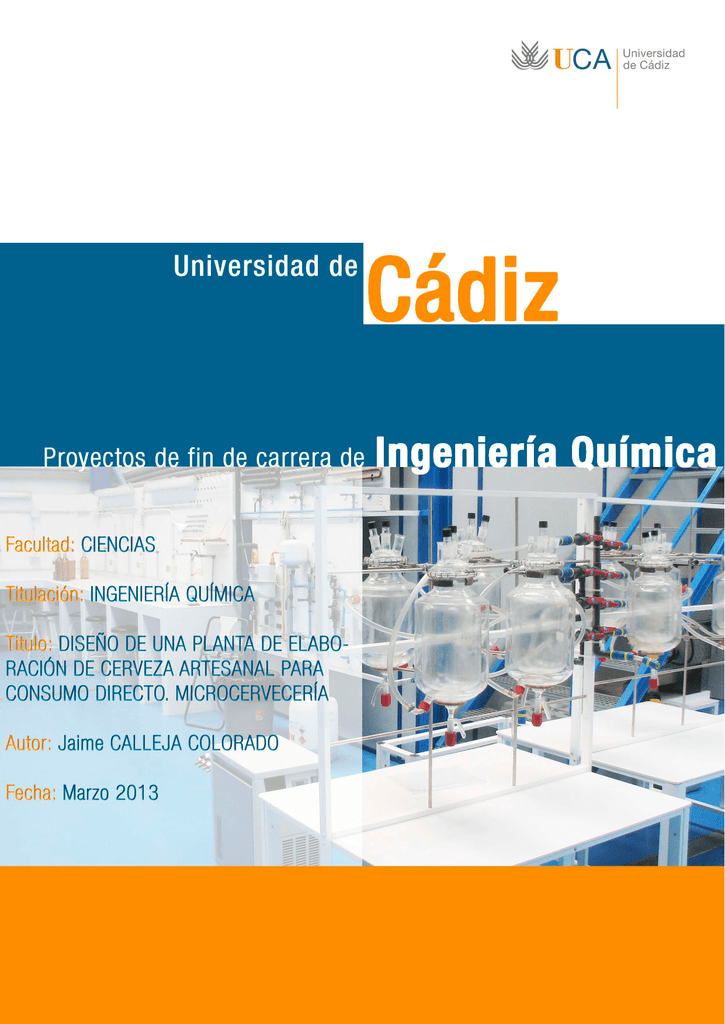 UCA Universidad de Cádiz

Universidad de Cádiz

Proyectos de fin de carrera de Ingeniería Química

Facultad: CIENCIAS

Titulación: INGENIERÍA QUÍMICA

Título: DISEÑO DE UNA PLANTA DE ELABORACIÓN DE CERVEZA ARTESANAL PARA CONSUMO DIRECTO. MICROCERVECERÍA

Autor: Jaime CALLEJA COLORADO

Fecha: Marzo 2013